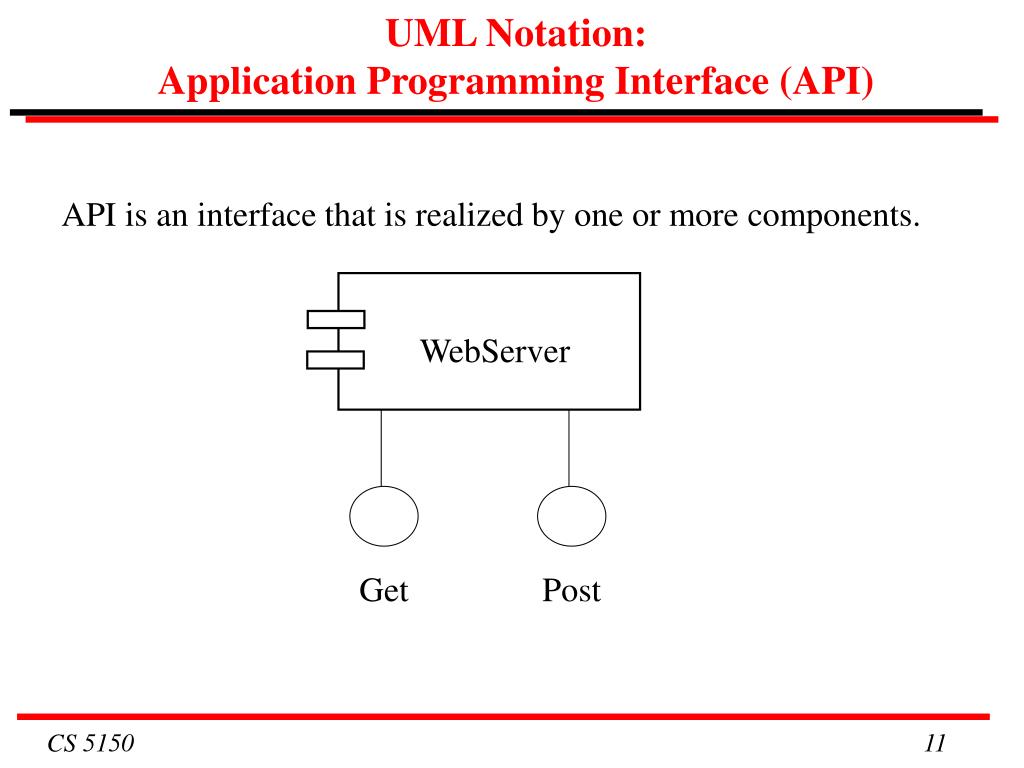 UML Notation:
Application Programming Interface (API)

API is an interface that is realized by one or more components.

WebServer

Get

Post

CS 5150

11